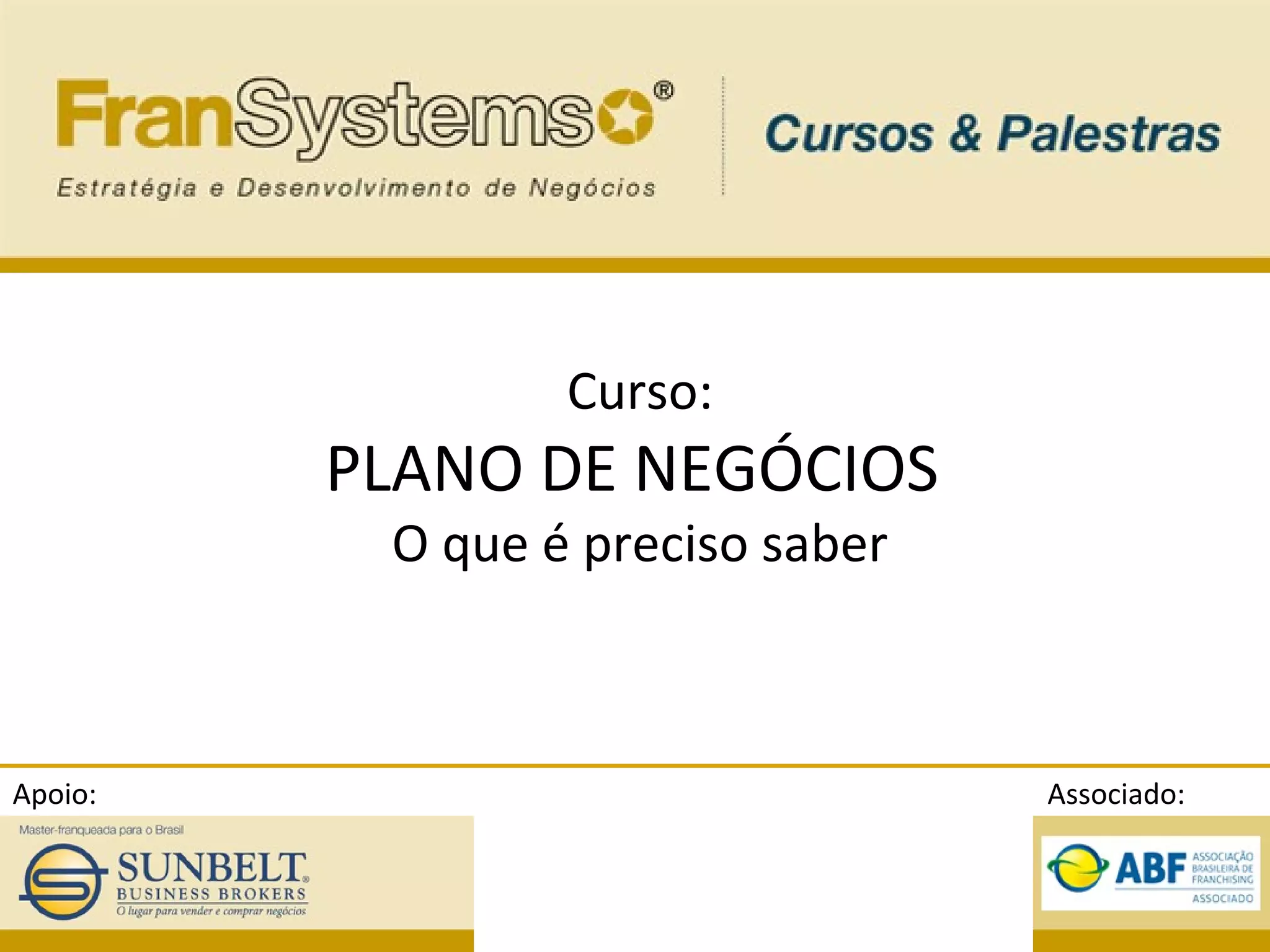 FranSystems®
Estratégia e Desenvolvimento de Negócios

Cursos & Palestras

Curso:
PLANO DE NEGÓCIOS
O que é preciso saber

Apoio:
Master-franqueada para o Brasil
SUNBELT®
BUSINESS BROKERS
O lugar para vender e comprar negócios

Associado:
ABF ASSOCIAÇÃO BRASILEIRA DE FRANCHISING
ASSOCIADO